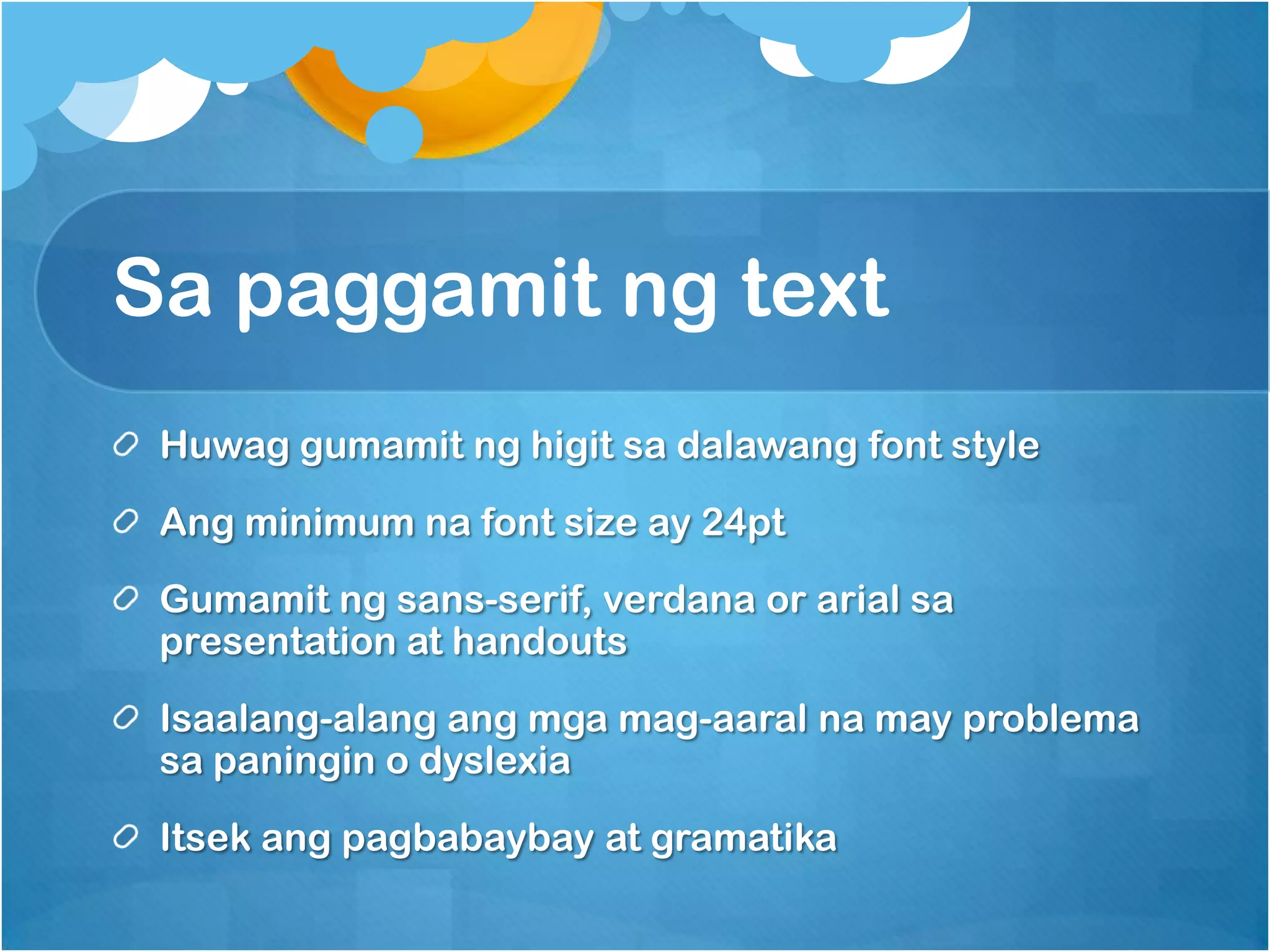 Sa paggamit ng text

Huwag gumamit ng higit sa dalawang font style

Ang minimum na font size ay 24pt

Gumamit ng sans-serif, verdana or arial sa presentation at handouts

Isaalang-alang ang mga mag-aaral na may problema sa paningin o dyslexia

Itsek ang pagbabaybay at gramatika